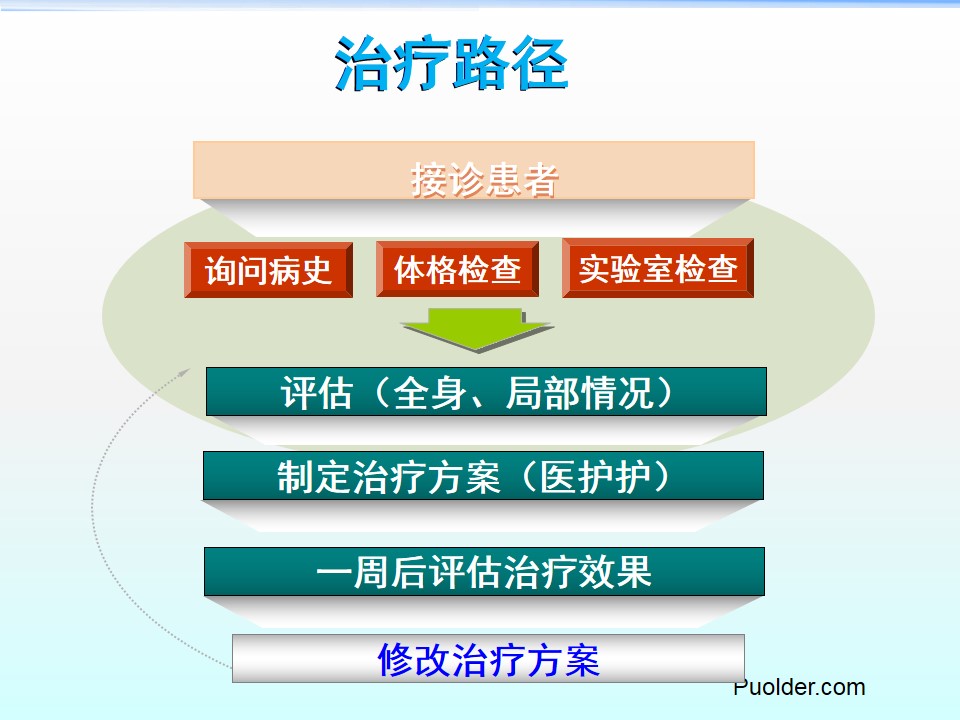 治疗路径

接诊患者

询问病史

体格检查

实验室检查

评估（全身、局部情况）

制定治疗方案（医护护）

一周后评估治疗效果

修改治疗方案

Puolder.com